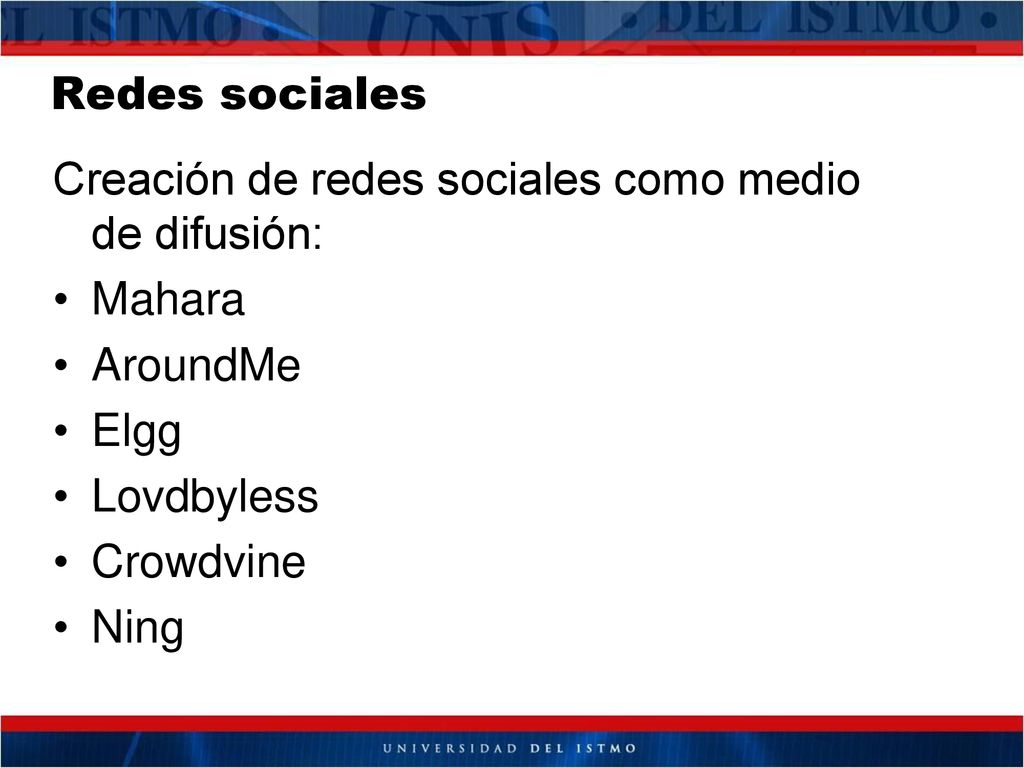 EL ISTMO • UNIS • DEL ISTMO •

Redes sociales

Creación de redes sociales como medio de difusión:

• Mahara
• AroundMe
• Elgg
• Lovdbyless
• Crowdvine
• Ning

UNIVERSIDAD DEL ISTMO